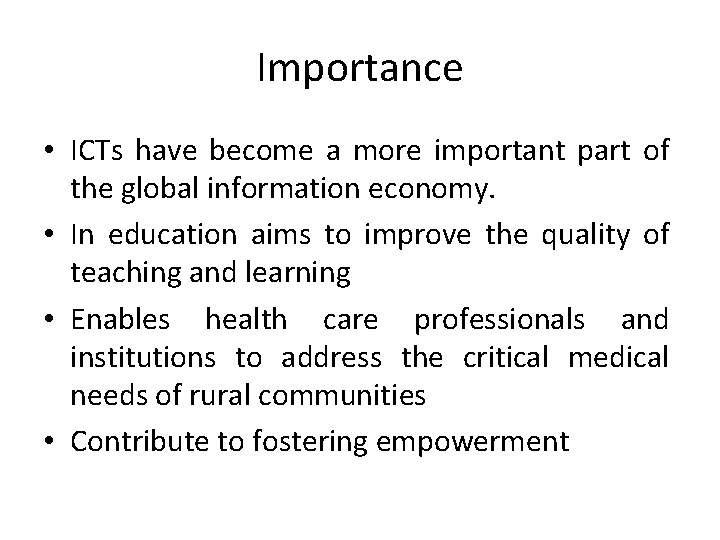 Importance

• ICTs have become a more important part of the global information economy.

• In education aims to improve the quality of teaching and learning

• Enables health care professionals and institutions to address the critical medical needs of rural communities

• Contribute to fostering empowerment